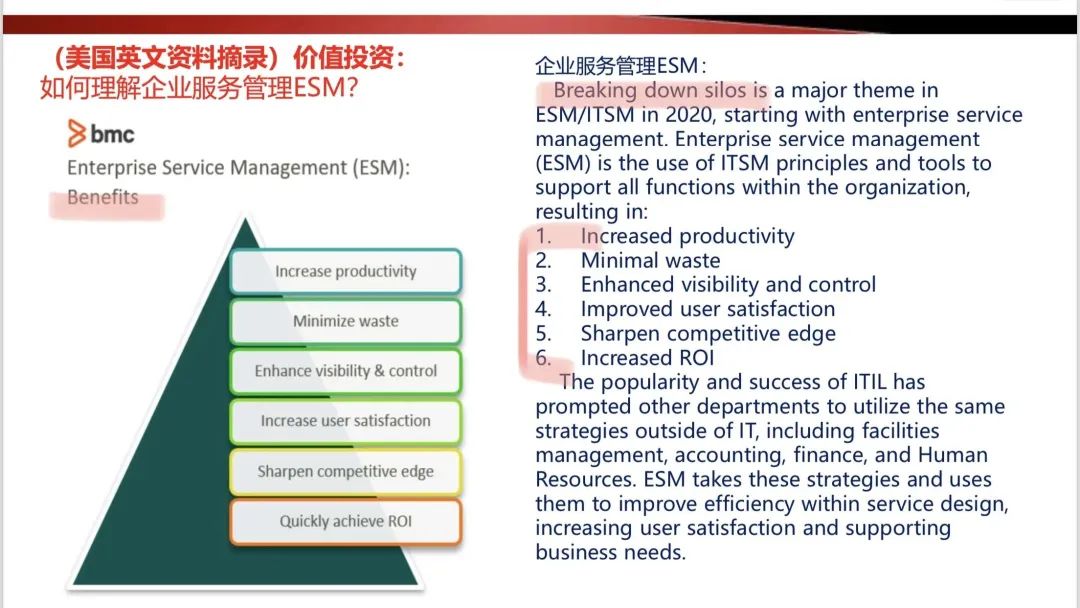 （美国英文资料摘录）价值投资：
如何理解企业服务管理ESM?

bmc
Enterprise Service Management (ESM): Benefits

Increase productivity
Minimize waste
Enhance visibility & control
Increase user satisfaction
Sharpen competitive edge
Quickly achieve ROI

企业服务管理ESM：
Breaking down silos is a major theme in ESM/ITSM in 2020, starting with enterprise service management. Enterprise service management (ESM) is the use of ITSM principles and tools to support all functions within the organization, resulting in:
1. Increased productivity
2. Minimal waste
3. Enhanced visibility and control
4. Improved user satisfaction
5. Sharpen competitive edge
6. Increased ROI
The popularity and success of ITIL has prompted other departments to utilize the same strategies outside of IT, including facilities management, accounting, finance, and Human Resources. ESM takes these strategies and uses them to improve efficiency within service design, increasing user satisfaction and supporting business needs.